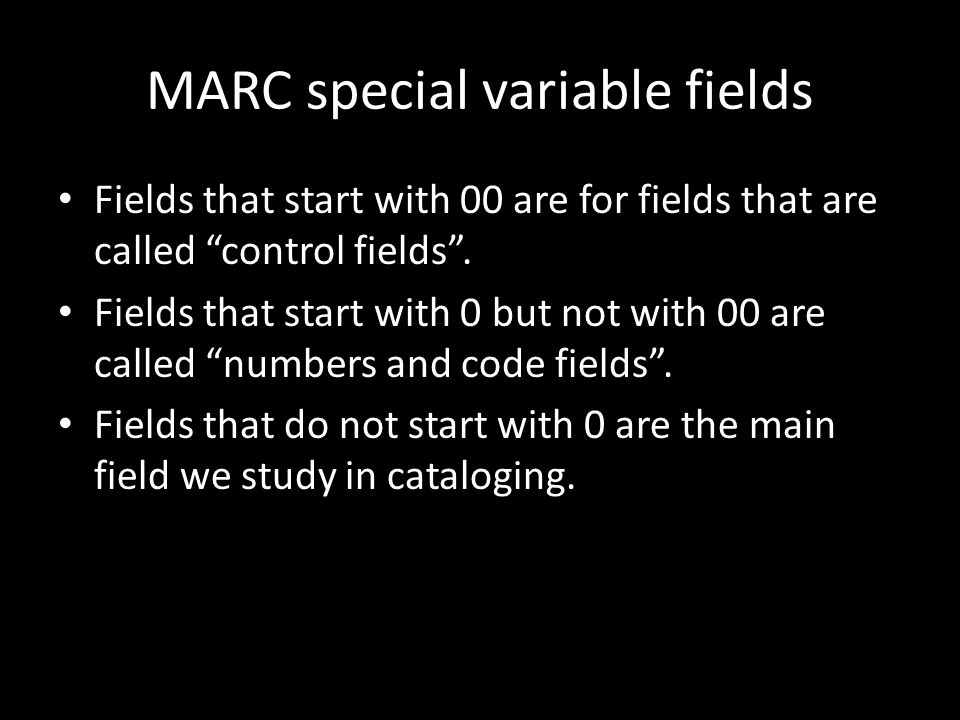 MARC special variable fields

• Fields that start with 00 are for fields that are called “control fields”.
• Fields that start with 0 but not with 00 are called “numbers and code fields”.
• Fields that do not start with 0 are the main field we study in cataloging.